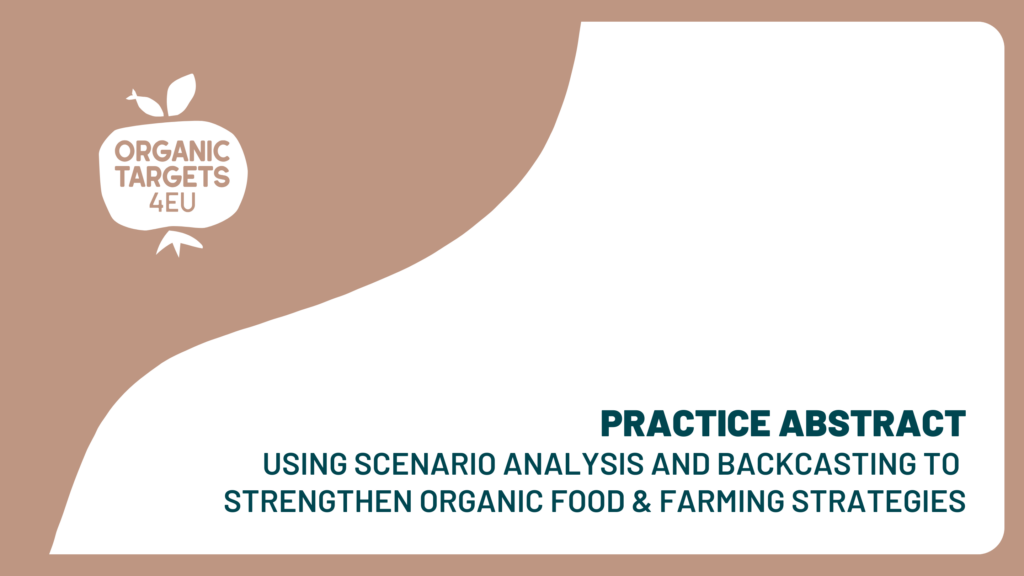 ORGANIC TARGETS 4EU

PRACTICE ABSTRACT

USING SCENARIO ANALYSIS AND BACKCASTING TO STRENGTHEN ORGANIC FOOD & FARMING STRATEGIES